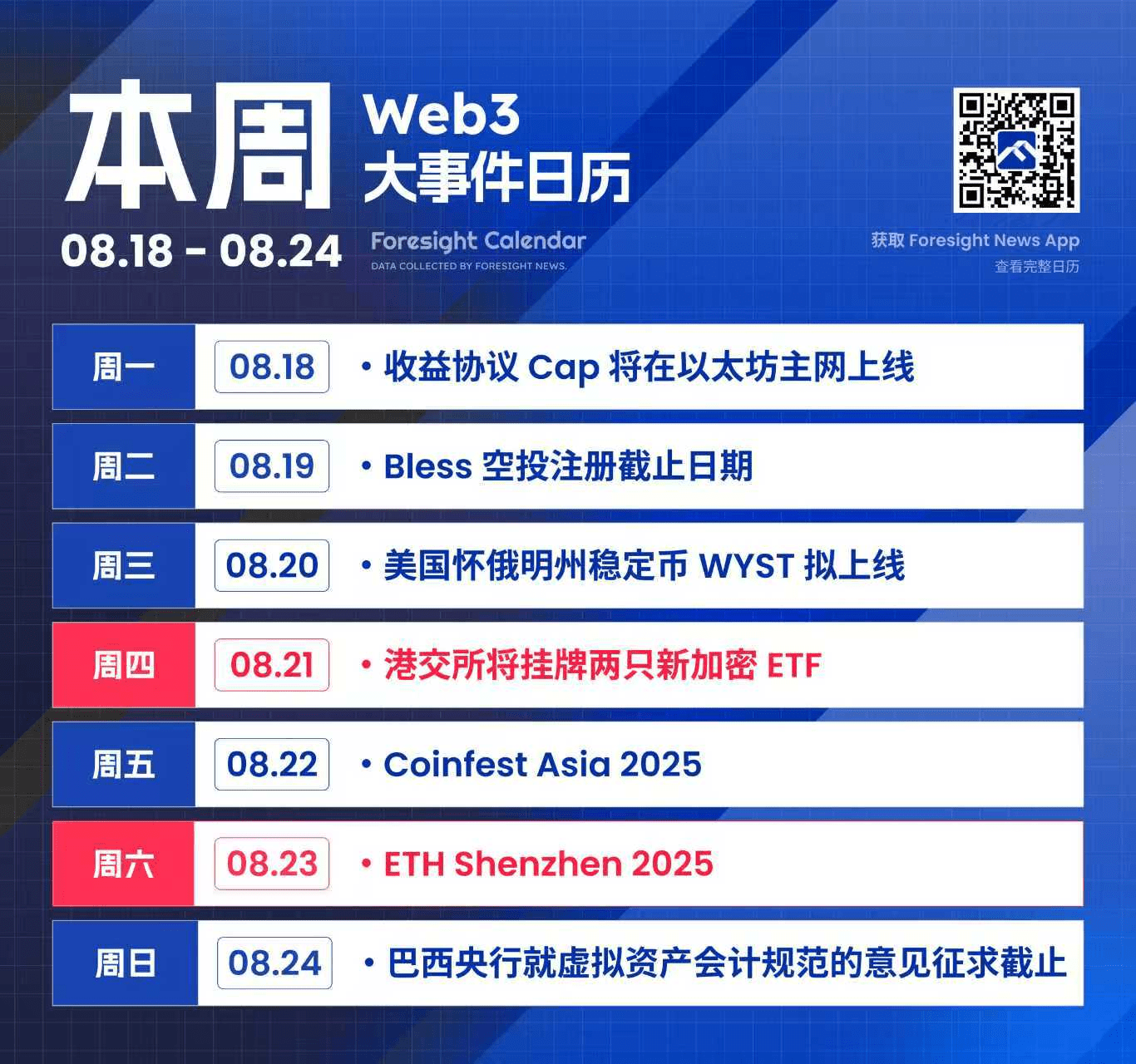 本周 Web3 大事件日历

08.18 - 08.24

Foresight Calendar
DATA COLLECTED BY FORESIGHT NEWS.

获取 Foresight News App
查看完整日历

| 周一 | 08.18 | • 收益协议 Cap 将在以太坊主网上线 |
|---|---|---|
| 周二 | 08.19 | • Bless 空投注册截止日期 |
| 周三 | 08.20 | • 美国怀俄明州稳定币 WYST 拟上线 |
| 周四 | 08.21 | • 港交所将挂牌两只新加密 ETF |
| 周五 | 08.22 | • Coinfest Asia 2025 |
| 周六 | 08.23 | • ETH Shenzhen 2025 |
| 周日 | 08.24 | • 巴西央行就虚拟资产会计规范的意见征求截止 |